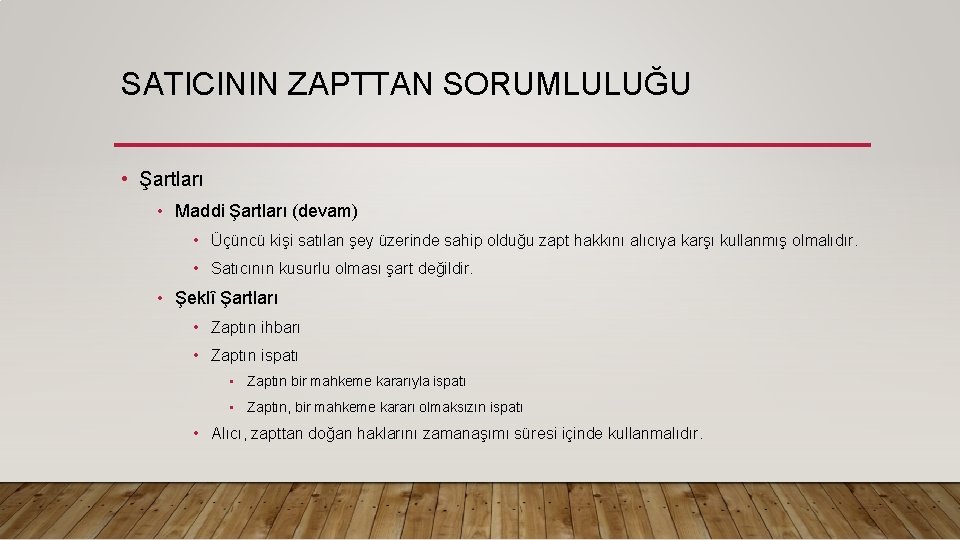 SATICININ ZAPTTAN SORUMLULUĞU

• Şartları
  • Maddi Şartları (devam)
    • Üçüncü kişi satılan şey üzerinde sahip olduğu zapt hakkını alıcıya karşı kullanmış olmalıdır.
    • Satıcının kusurlu olması şart değildir.
  • Şeklî Şartları
    • Zaptın ihbarı
    • Zaptın ispatı
      • Zaptın bir mahkeme kararıyla ispatı
      • Zaptın, bir mahkeme kararı olmaksızın ispatı
    • Alıcı, zapttan doğan haklarını zamanaşımı süresi içinde kullanmalıdır.